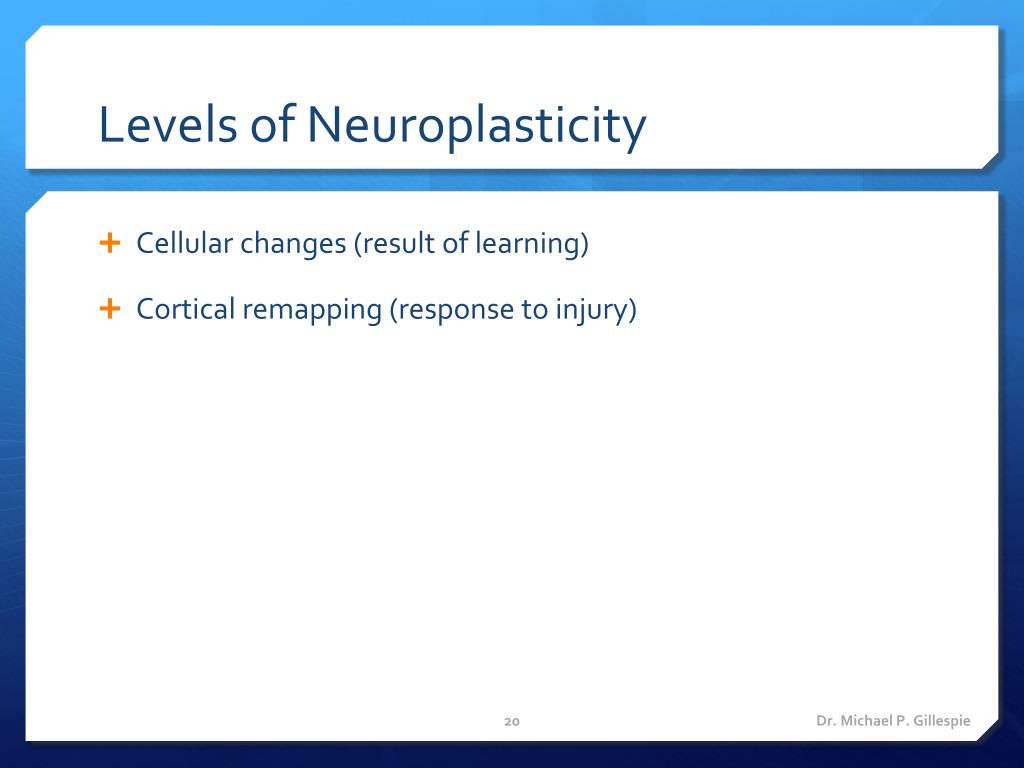 Levels of Neuroplasticity

+ Cellular changes (result of learning)

+ Cortical remapping (response to injury)

20

Dr. Michael P. Gillespie